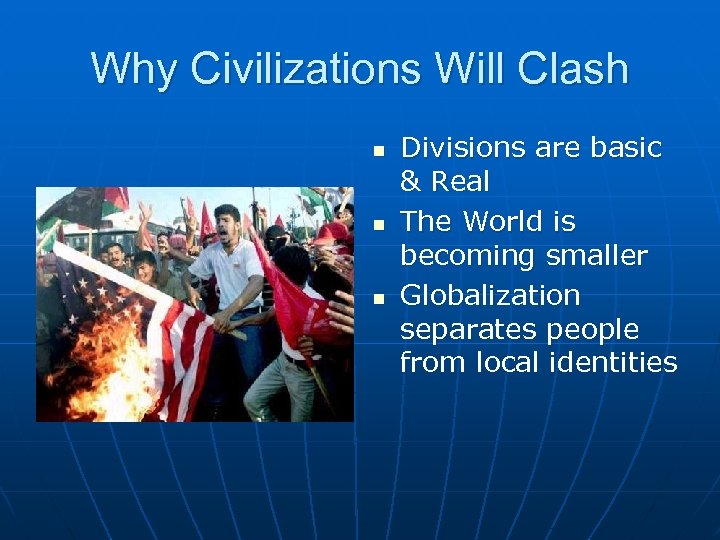 Why Civilizations Will Clash

- Divisions are basic & Real
- The World is becoming smaller
- Globalization separates people from local identities